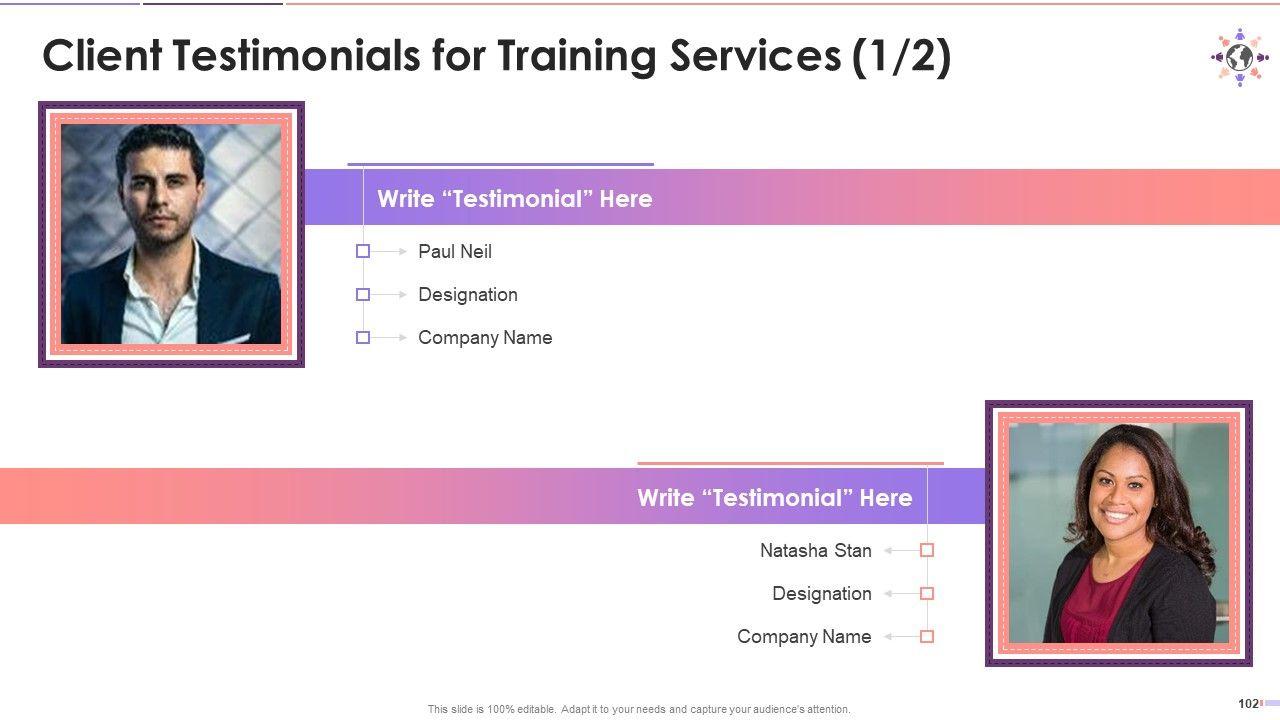 Client Testimonials for Training Services (1/2)

Write “Testimonial” Here

Paul Neil

Designation

Company Name

Write “Testimonial” Here

Natasha Stan

Designation

Company Name

This slide is 100% editable. Adapt it to your needs and capture your audience's attention.

102